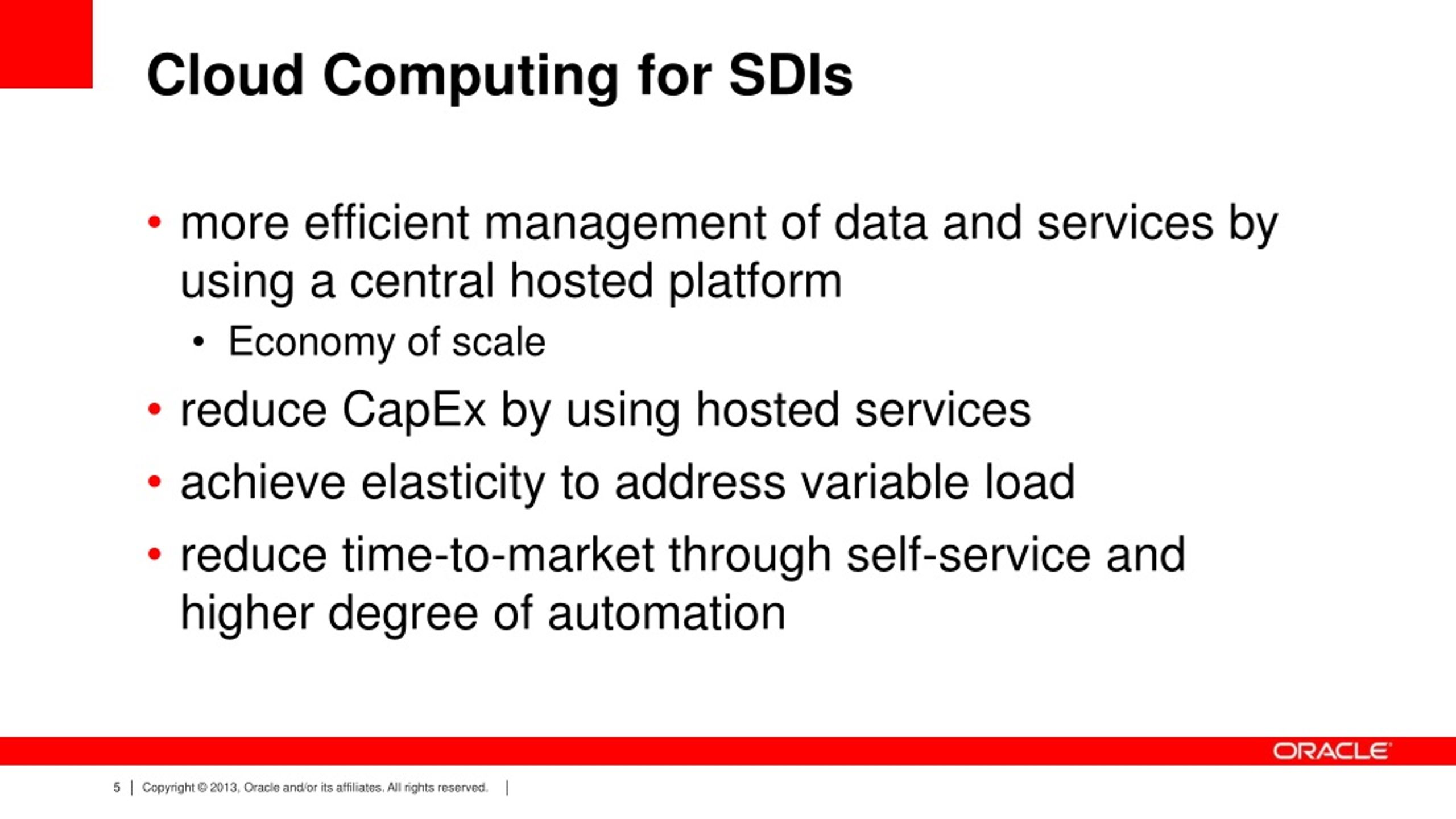 Cloud Computing for SDIs

• more efficient management of data and services by using a central hosted platform
  • Economy of scale
• reduce CapEx by using hosted services
• achieve elasticity to address variable load
• reduce time-to-market through self-service and higher degree of automation

ORACLE

5 | Copyright © 2013, Oracle and/or its affiliates. All rights reserved. |